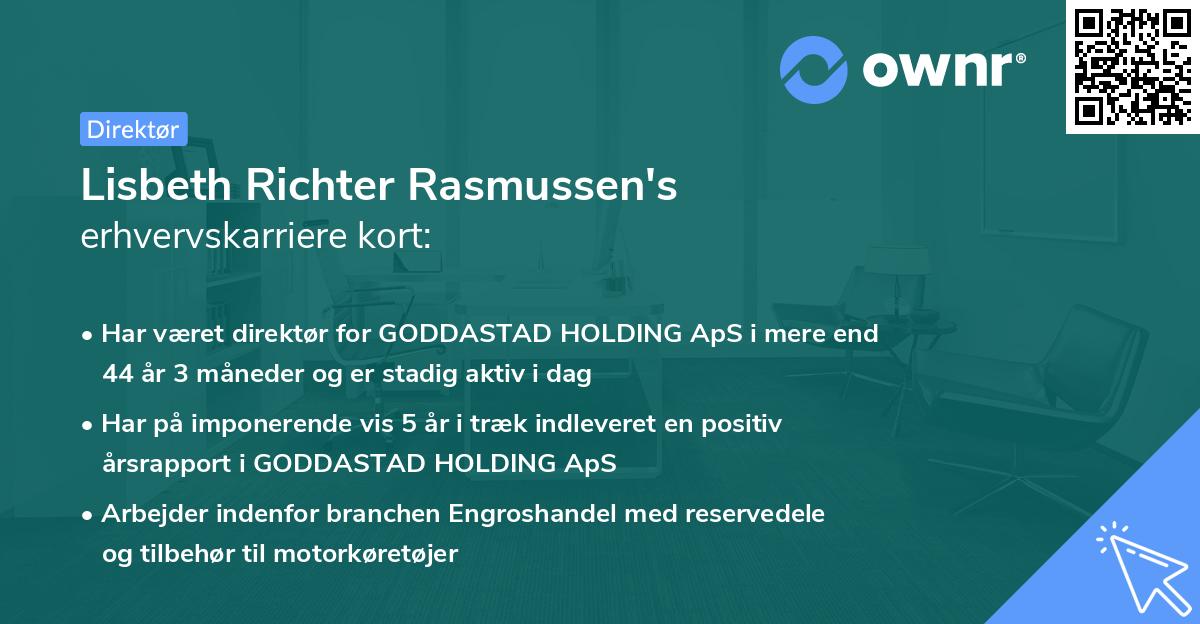 ownr®

Direktør

Lisbeth Richter Rasmussen's erhvervskarriere kort:

• Har været direktør for GODDASTAD HOLDING ApS i mere end 44 år 3 måneder og er stadig aktiv i dag

• Har på imponerende vis 5 år i træk indleveret en positiv årsrapport i GODDASTAD HOLDING ApS

• Arbejder indenfor branchen Engroshandel med reservedele og tilbehør til motorkøretøjer